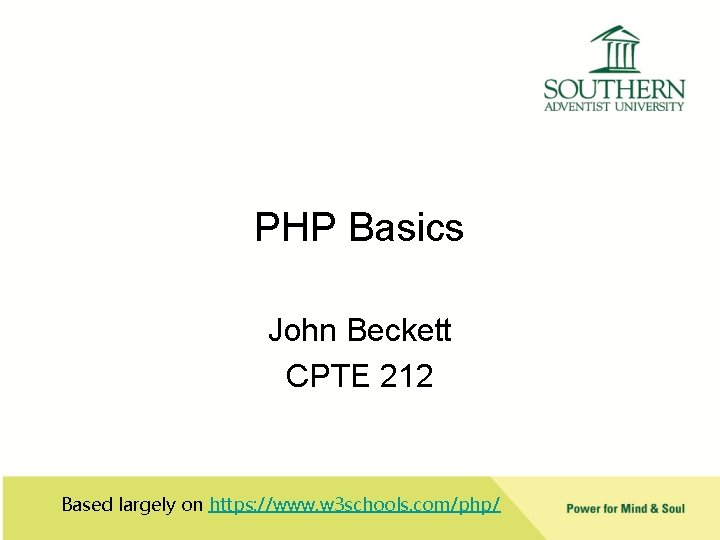 SOUTHERN
ADVENTIST UNIVERSITY

PHP Basics

John Beckett
CPTE 212

Based largely on https://www.w3schools.com/php/

Power for Mind & Soul